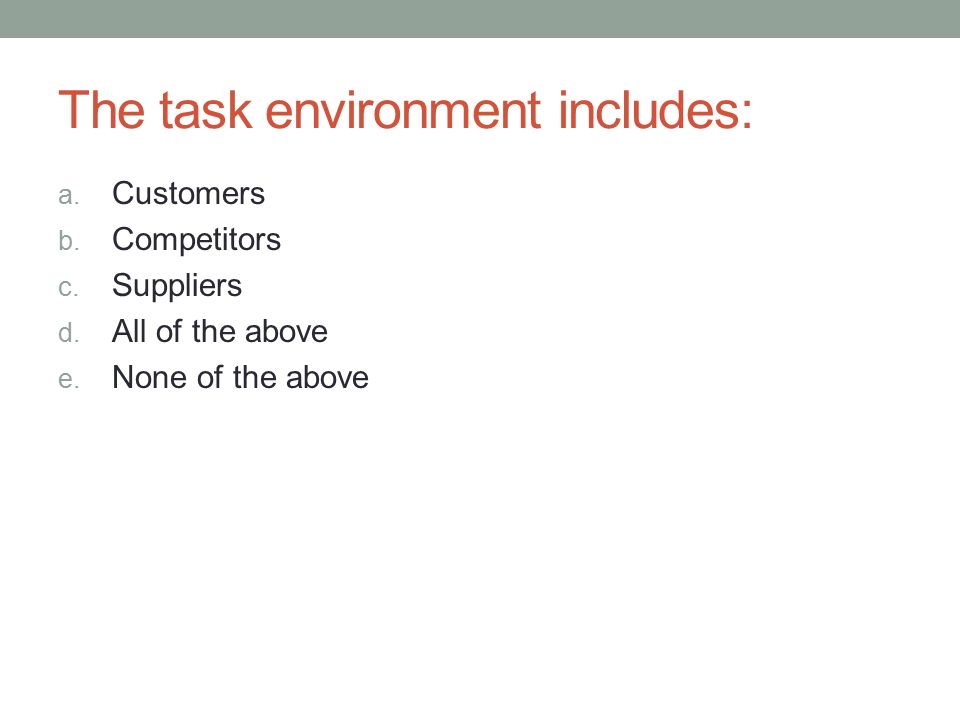 The task environment includes:

a. Customers
b. Competitors
c. Suppliers
d. All of the above
e. None of the above